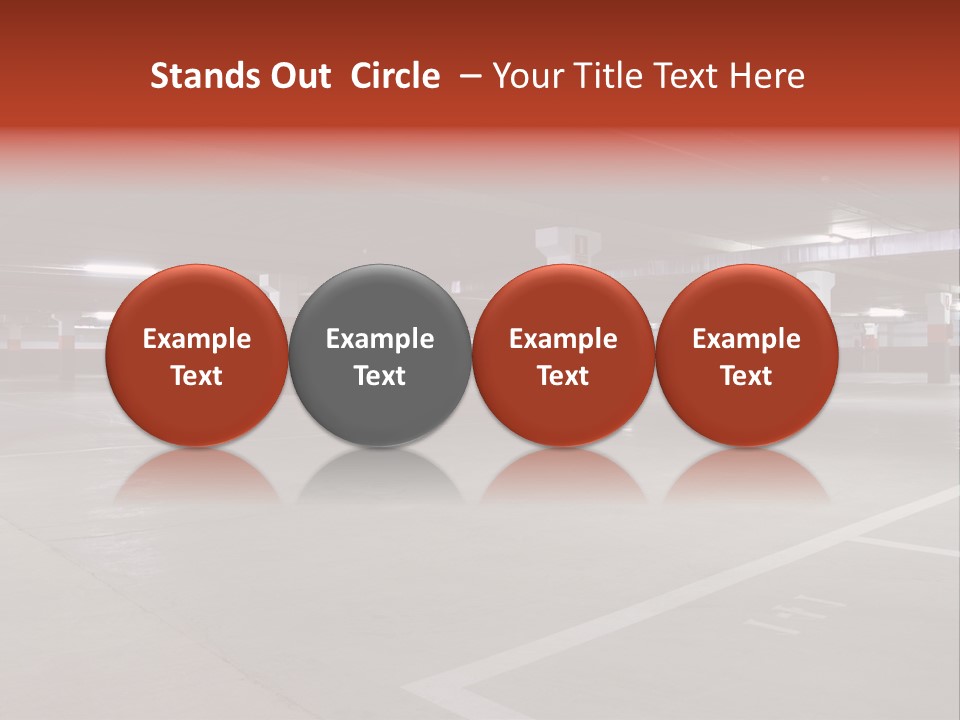 Stands Out Circle – Your Title Text Here

Example Text

Example Text

Example Text

Example Text